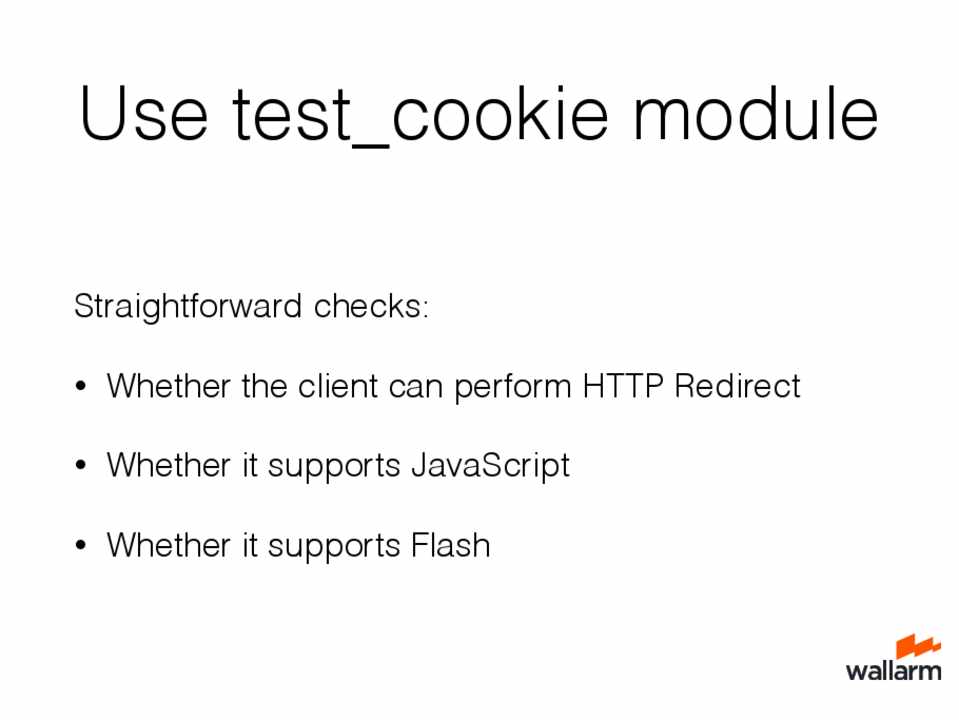 Use test_cookie module

Straightforward checks:

• Whether the client can perform HTTP Redirect

• Whether it supports JavaScript

• Whether it supports Flash

wallarm